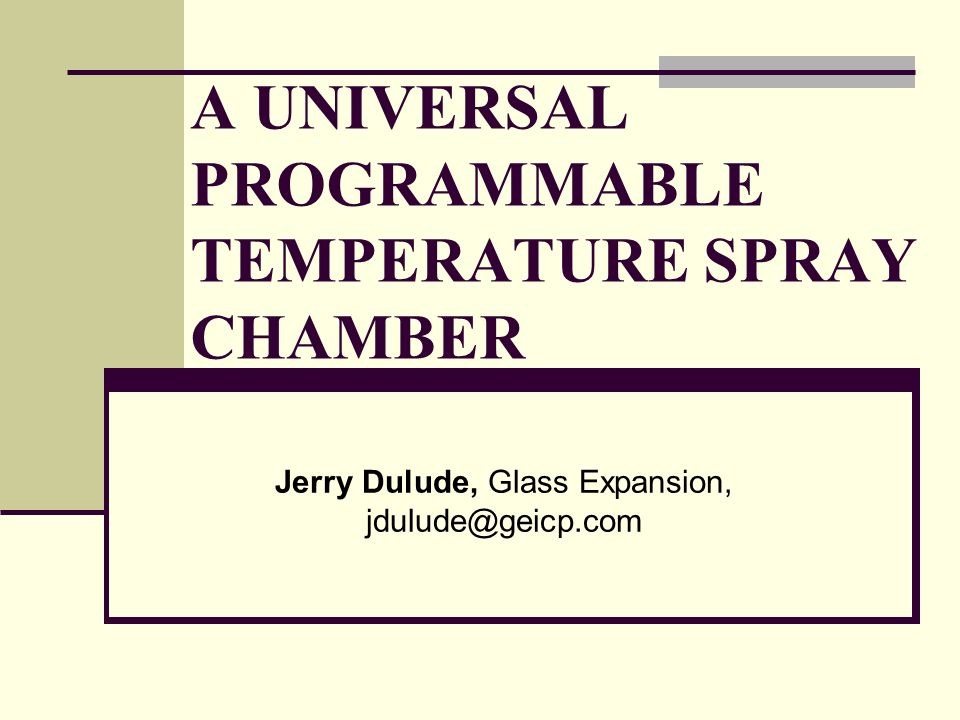 A UNIVERSAL PROGRAMMABLE TEMPERATURE SPRAY CHAMBER

Jerry Dulude, Glass Expansion, jdulude@geicp.com